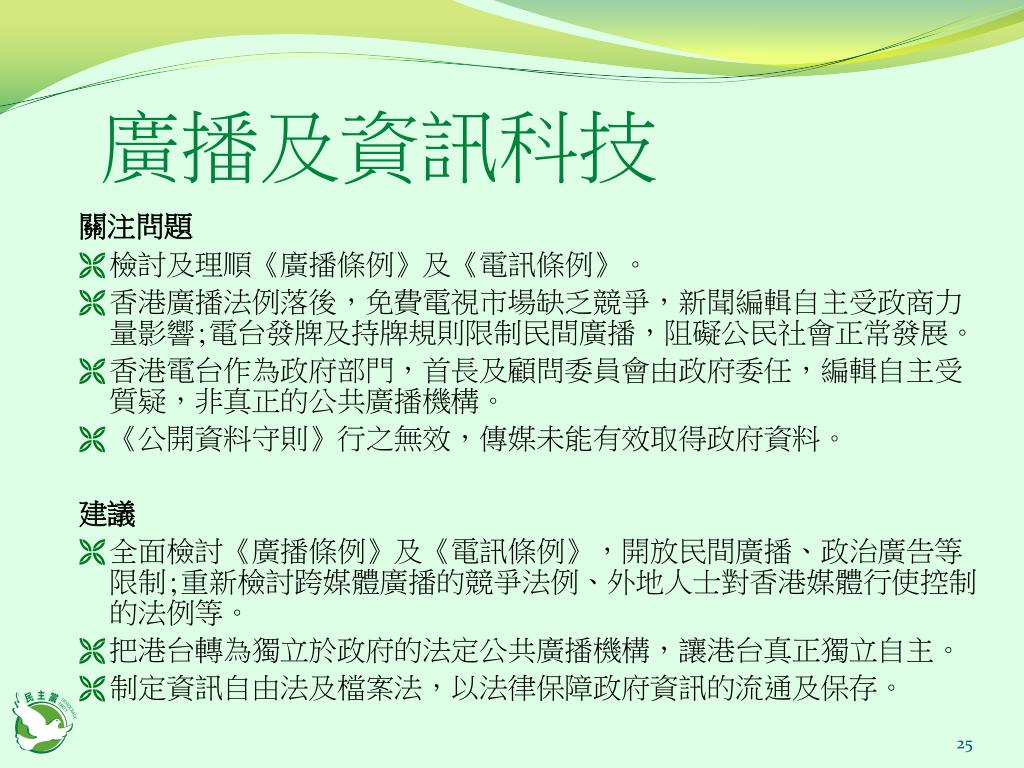 廣播及資訊科技

關注問題

檢討及理順《廣播條例》及《電訊條例》。

香港廣播法例落後，免費電視市場缺乏競爭，新聞編輯自主受政商力量影響;電台發牌及持牌規則限制民間廣播，阻礙公民社會正常發展。

香港電台作為政府部門，首長及顧問委員會由政府委任，編輯自主受質疑，非真正的公共廣播機構。

《公開資料守則》行之無效，傳媒未能有效取得政府資料。

建議

全面檢討《廣播條例》及《電訊條例》，開放民間廣播、政治廣告等限制;重新檢討跨媒體廣播的競爭法例、外地人士對香港媒體行使控制的法例等。

把港台轉為獨立於政府的法定公共廣播機構，讓港台真正獨立自主。

制定資訊自由法及檔案法，以法律保障政府資訊的流通及保存。

民主黨

25